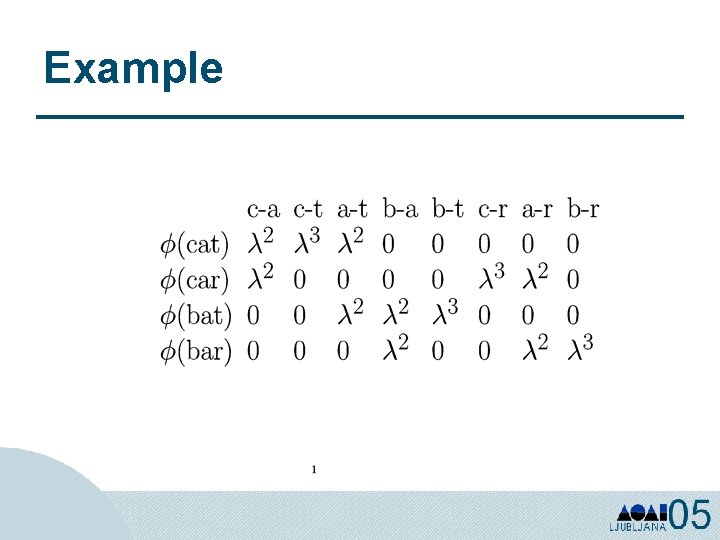 Example

|  | c-a | c-t | a-t | b-a | b-t | c-r | a-r | b-r |
|---|---|---|---|---|---|---|---|---|
| $\phi(\text{cat})$ | $\lambda^2$ | $\lambda^3$ | $\lambda^2$ | 0 | 0 | 0 | 0 | 0 |
| $\phi(\text{car})$ | $\lambda^2$ | 0 | 0 | 0 | 0 | $\lambda^3$ | $\lambda^2$ | 0 |
| $\phi(\text{bat})$ | 0 | 0 | $\lambda^2$ | $\lambda^2$ | $\lambda^3$ | 0 | 0 | 0 |
| $\phi(\text{bar})$ | 0 | 0 | 0 | $\lambda^2$ | 0 | 0 | $\lambda^2$ | $\lambda^3$ |

1

LJUBLJANA 05